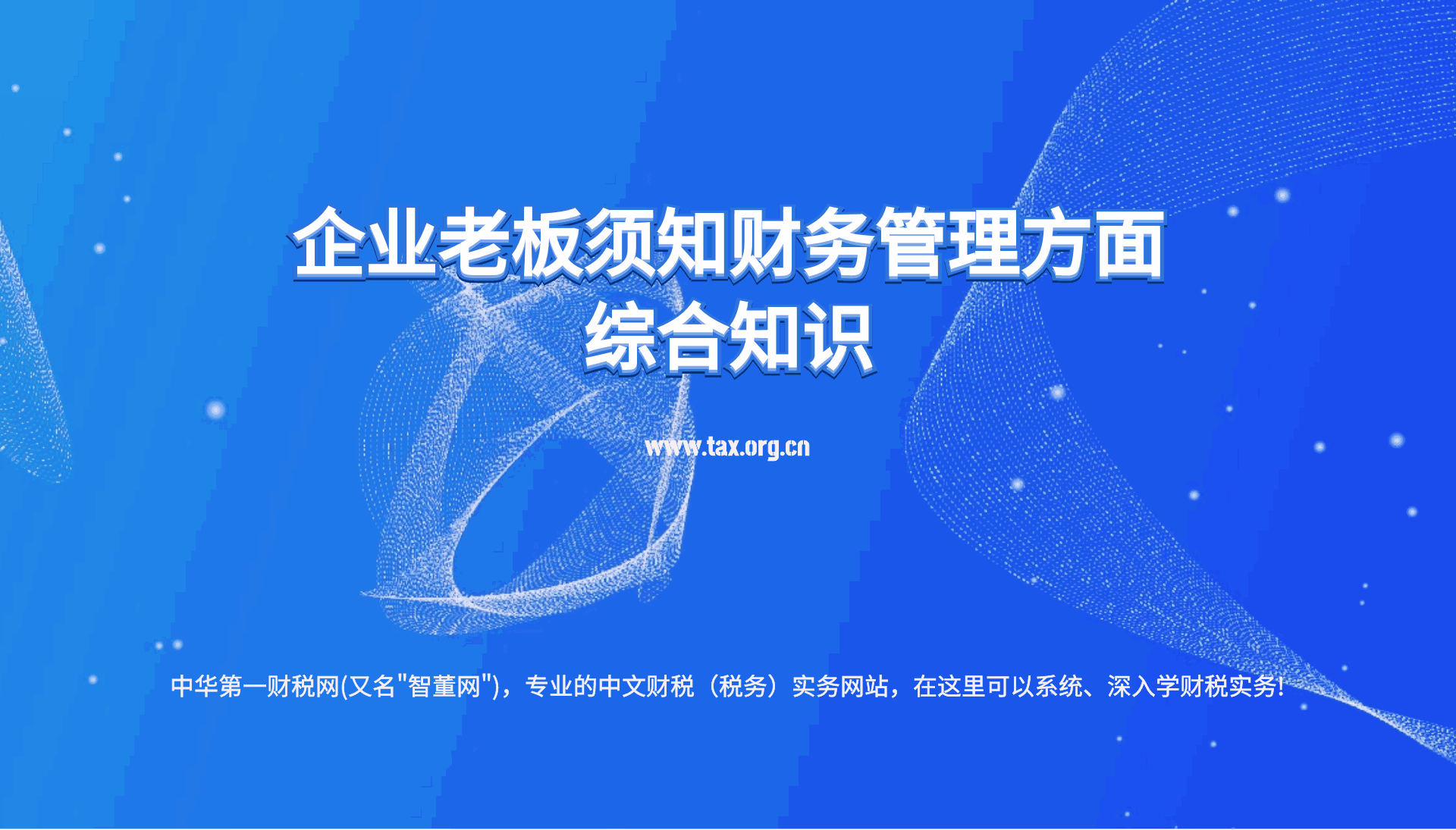 企业老板须知财务管理方面综合知识

www.tax.org.cn

中华第一财税网(又名"智董网")，专业的中文财税（税务）实务网站，在这里可以系统、深入学财税实务！